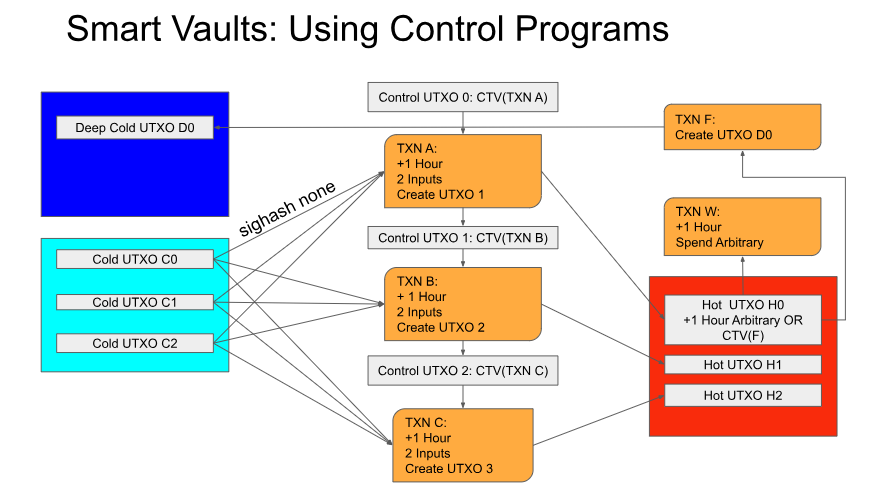 Smart Vaults: Using Control Programs

Deep Cold UTXO D0

sighash none

Cold UTXO C0

Cold UTXO C1

Cold UTXO C2

Control UTXO 0: CTV(TXN A)

TXN A:
+1 Hour
2 Inputs
Create UTXO 1

Control UTXO 1: CTV(TXN B)

TXN B:
+ 1 Hour
2 Inputs
Create UTXO 2

Control UTXO 2: CTV(TXN C)

TXN C:
+1 Hour
2 Inputs
Create UTXO 3

TXN F:
Create UTXO D0

TXN W:
+1 Hour
Spend Arbitrary

Hot UTXO H0
+1 Hour Arbitrary OR CTV(F)

Hot UTXO H1

Hot UTXO H2